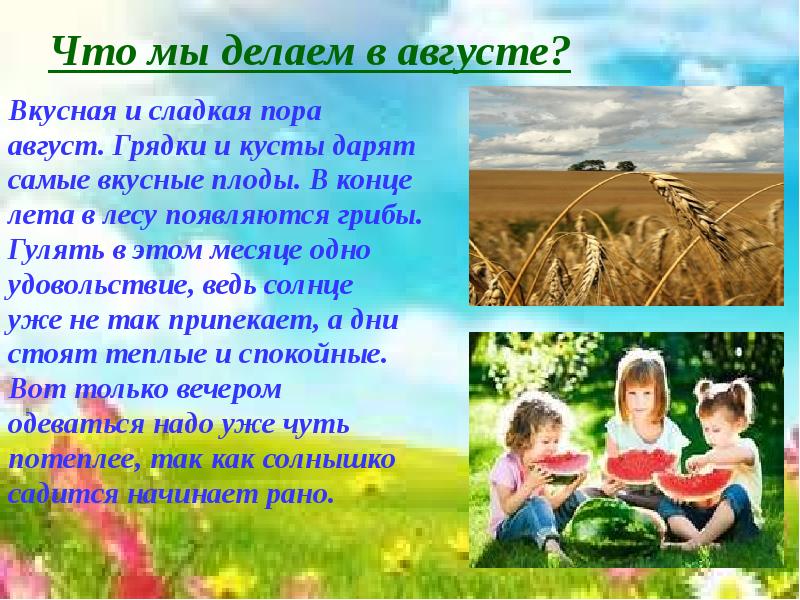 Что мы делаем в августе?

Вкусная и сладкая пора август. Грядки и кусты дарят самые вкусные плоды. В конце лета в лесу появляются грибы. Гулять в этом месяце одно удовольствие, ведь солнце уже не так припекает, а дни стоят теплые и спокойные. Вот только вечером одеваться надо уже чуть потеплее, так как солнышко садится начинает рано.